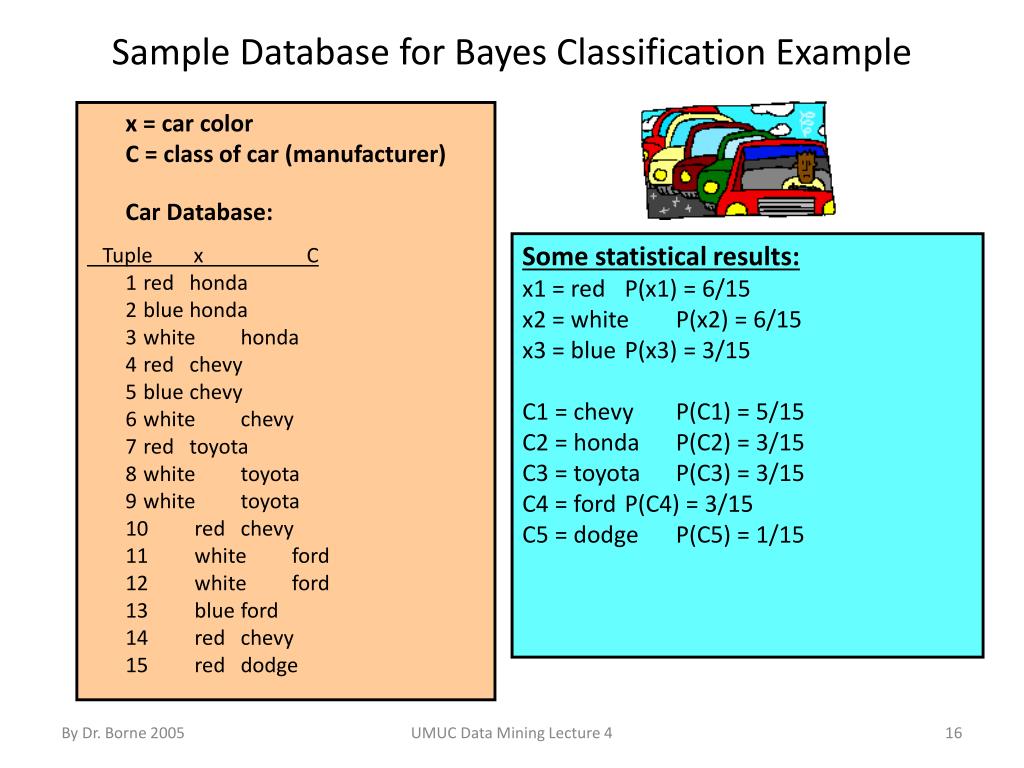 Sample Database for Bayes Classification Example

x = car color
C = class of car (manufacturer)

Car Database:

| Tuple | x | C |
|---|---|---|
| 1 | red | honda |
| 2 | blue | honda |
| 3 | white | honda |
| 4 | red | chevy |
| 5 | blue | chevy |
| 6 | white | chevy |
| 7 | red | toyota |
| 8 | white | toyota |
| 9 | white | toyota |
| 10 | red | chevy |
| 11 | white | ford |
| 12 | white | ford |
| 13 | blue | ford |
| 14 | red | chevy |
| 15 | red | dodge |

Some statistical results:
x1 = red P(x1) = 6/15
x2 = white P(x2) = 6/15
x3 = blue P(x3) = 3/15

C1 = chevy P(C1) = 5/15
C2 = honda P(C2) = 3/15
C3 = toyota P(C3) = 3/15
C4 = ford P(C4) = 3/15
C5 = dodge P(C5) = 1/15

By Dr. Borne 2005
UMUC Data Mining Lecture 4
16